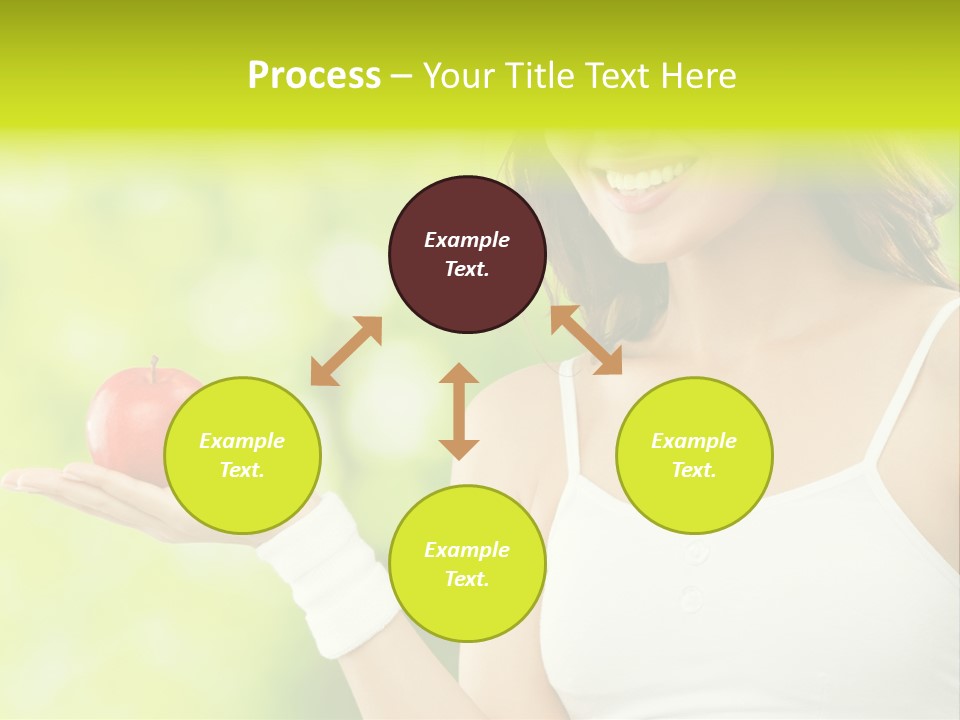 Process – Your Title Text Here

Example Text.

Example Text.

Example Text.

Example Text.